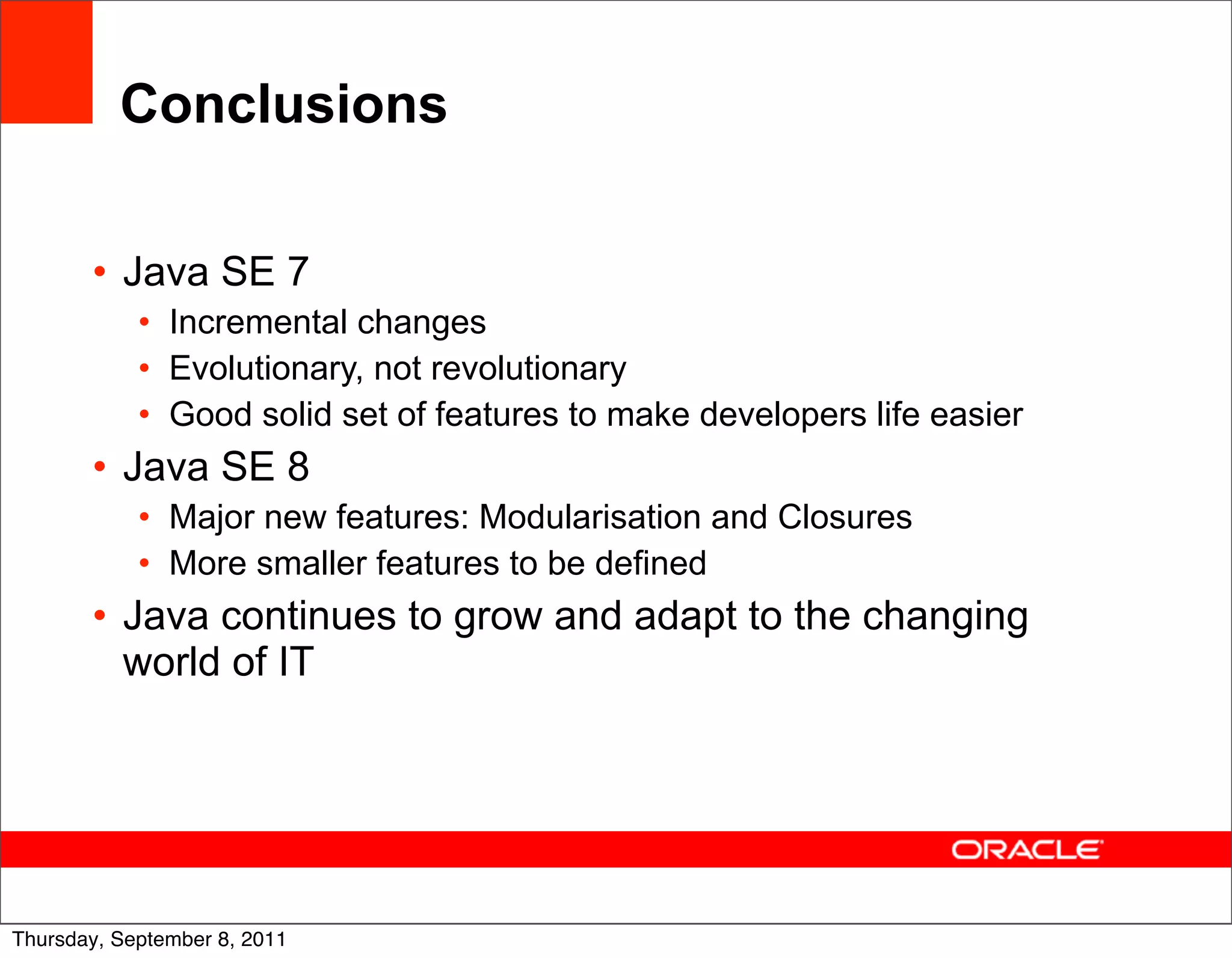 Conclusions

• Java SE 7
  • Incremental changes
  • Evolutionary, not revolutionary
  • Good solid set of features to make developers life easier
• Java SE 8
  • Major new features: Modularisation and Closures
  • More smaller features to be defined
• Java continues to grow and adapt to the changing world of IT

ORACLE

Thursday, September 8, 2011